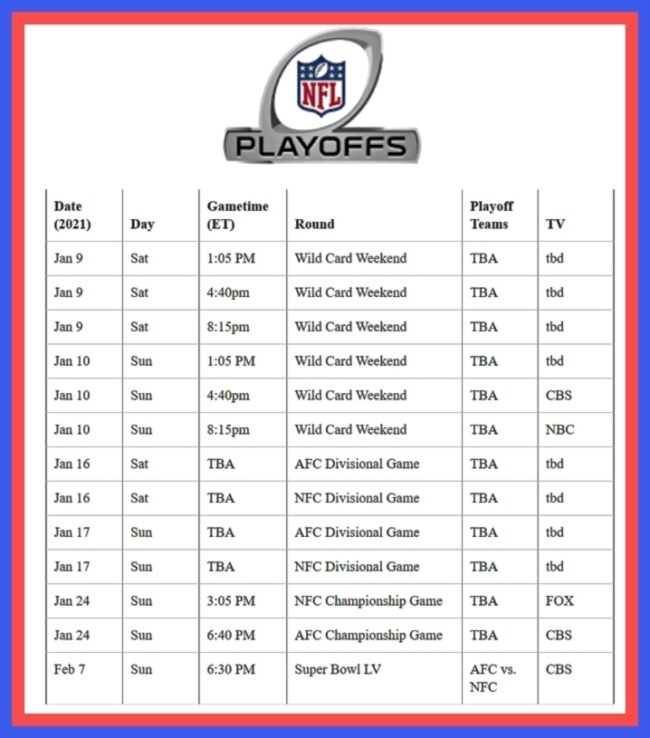 NFL
PLAYOFFS

| Date (2021) | Day | Gametime (ET) | Round | Playoff Teams | TV |
|---|---|---|---|---|---|
| Jan 9 | Sat | 1:05 PM | Wild Card Weekend | TBA | tbd |
| Jan 9 | Sat | 4:40pm | Wild Card Weekend | TBA | tbd |
| Jan 9 | Sat | 8:15pm | Wild Card Weekend | TBA | tbd |
| Jan 10 | Sun | 1:05 PM | Wild Card Weekend | TBA | tbd |
| Jan 10 | Sun | 4:40pm | Wild Card Weekend | TBA | CBS |
| Jan 10 | Sun | 8:15pm | Wild Card Weekend | TBA | NBC |
| Jan 16 | Sat | TBA | AFC Divisional Game | TBA | tbd |
| Jan 16 | Sat | TBA | NFC Divisional Game | TBA | tbd |
| Jan 17 | Sun | TBA | AFC Divisional Game | TBA | tbd |
| Jan 17 | Sun | TBA | NFC Divisional Game | TBA | tbd |
| Jan 24 | Sun | 3:05 PM | NFC Championship Game | TBA | FOX |
| Jan 24 | Sun | 6:40 PM | AFC Championship Game | TBA | CBS |
| Feb 7 | Sun | 6:30 PM | Super Bowl LV | AFC vs. NFC | CBS |